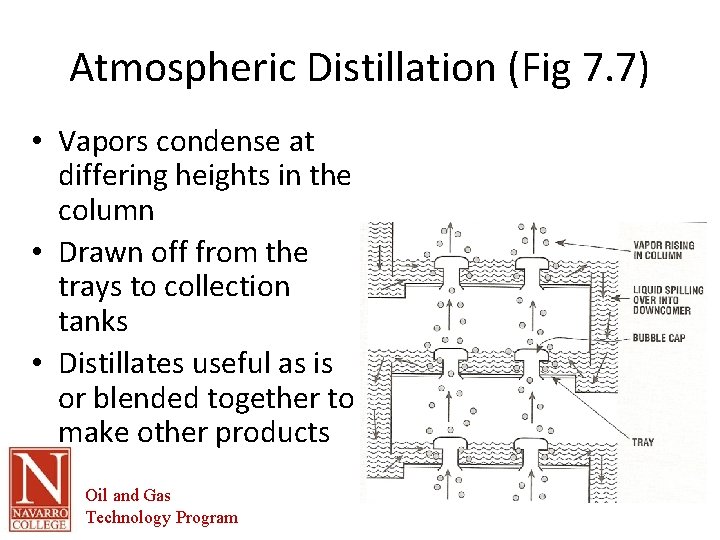 Atmospheric Distillation (Fig 7.7)

• Vapors condense at differing heights in the column
• Drawn off from the trays to collection tanks
• Distillates useful as is or blended together to make other products

VAPOR RISING IN COLUMN
LIQUID SPILLING OVER INTO DOWNCOMER
BUBBLE CAP
TRAY

N
NAVARRO COLLEGE
Oil and Gas
Technology Program